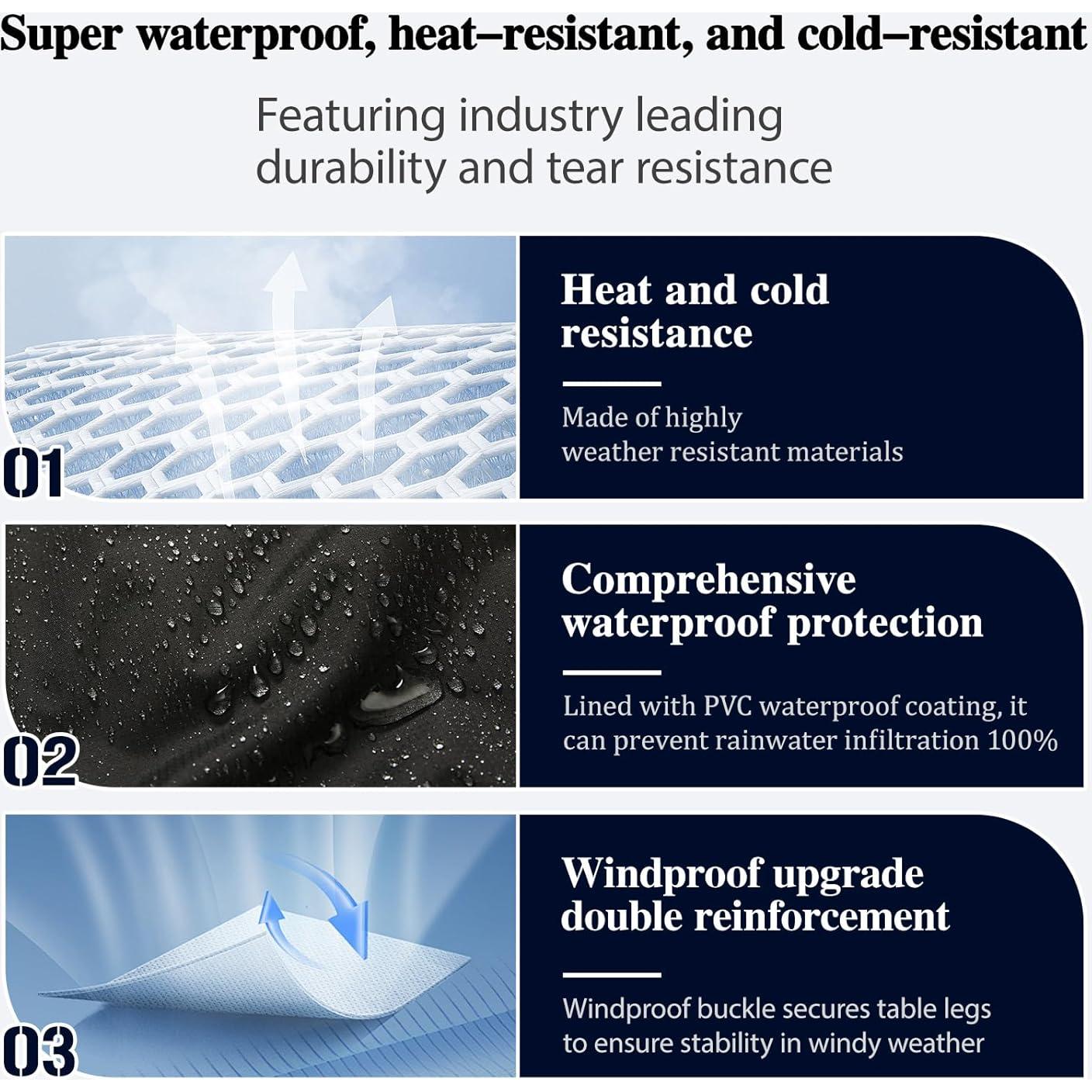 Super waterproof, heat–resistant, and cold–resistant

Featuring industry leading durability and tear resistance

01

Heat and cold resistance

Made of highly weather resistant materials

02

Comprehensive waterproof protection

Lined with PVC waterproof coating, it can prevent rainwater infiltration 100%

03

Windproof upgrade double reinforcement

Windproof buckle secures table legs to ensure stability in windy weather